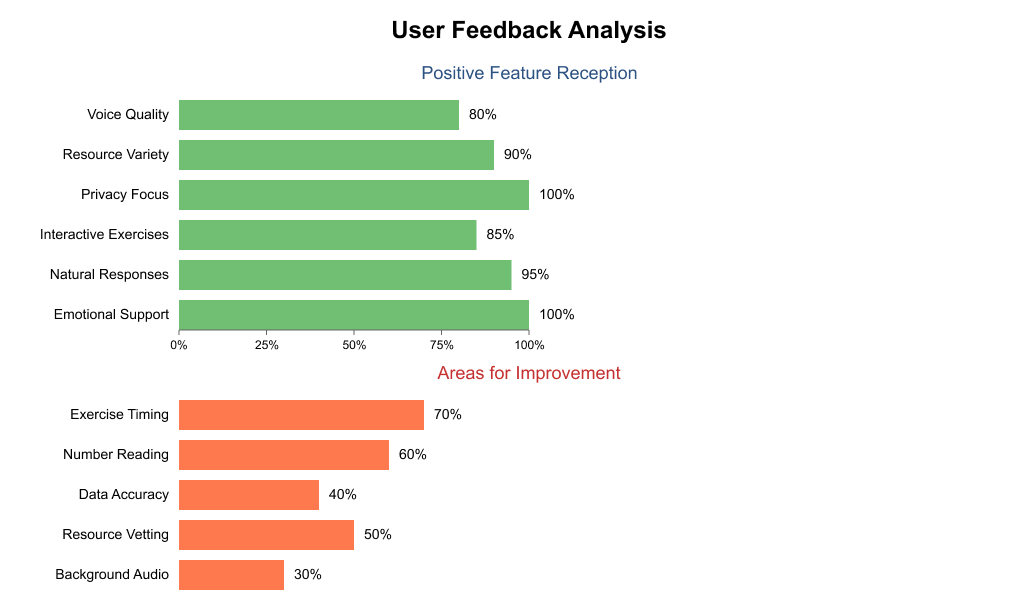 User Feedback Analysis

Positive Feature Reception

Voice Quality 80%
Resource Variety 90%
Privacy Focus 100%
Interactive Exercises 85%
Natural Responses 95%
Emotional Support 100%

0% 25% 50% 75% 100%

Areas for Improvement

Exercise Timing 70%
Number Reading 60%
Data Accuracy 40%
Resource Vetting 50%
Background Audio 30%